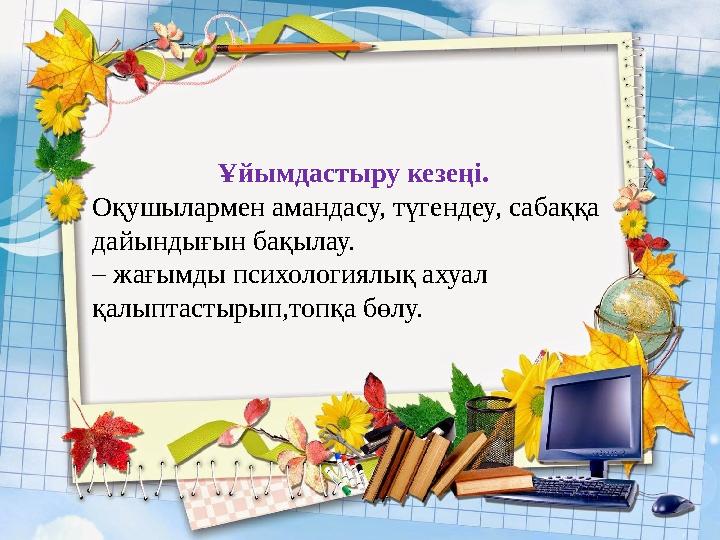 Ұйымдастыру кезеңі.
Оқушылармен амандасу, түгендеу, сабаққа дайындығын бақылау.
– жағымды психологиялық ахуал қалыптастырып,топқа бөлу.